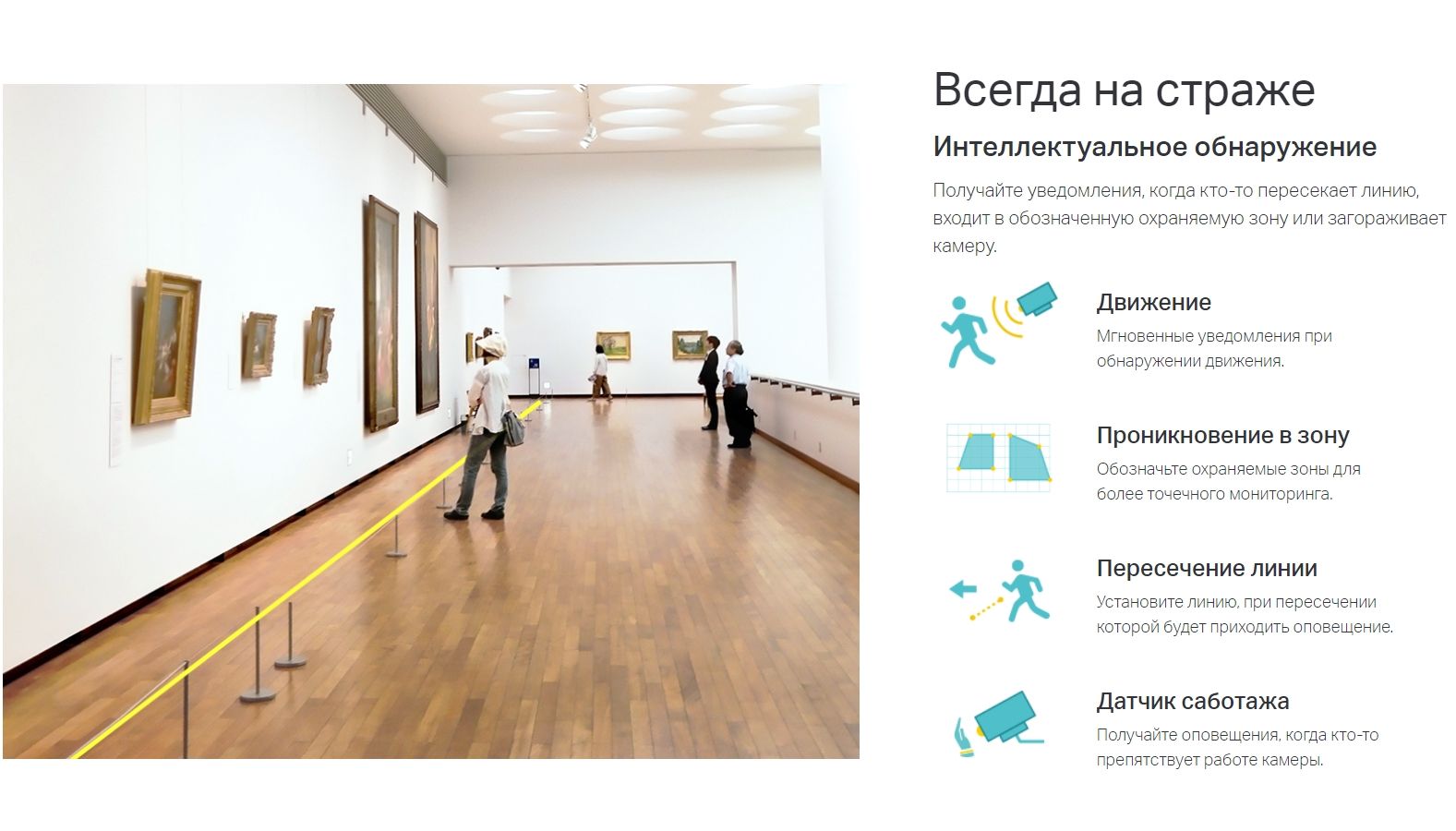 Всегда на страже

Интеллектуальное обнаружение

Получайте уведомления, когда кто-то пересекает линию, входит в обозначенную охраняемую зону или загораживает камеру.

Движение

Мгновенные уведомления при обнаружении движения.

Проникновение в зону

Обозначьте охраняемые зоны для более точечного мониторинга.

Пересечение линии

Установите линию, при пересечении которой будет приходить оповещение.

Датчик саботажа

Получайте оповещения, когда кто-то препятствует работе камеры.